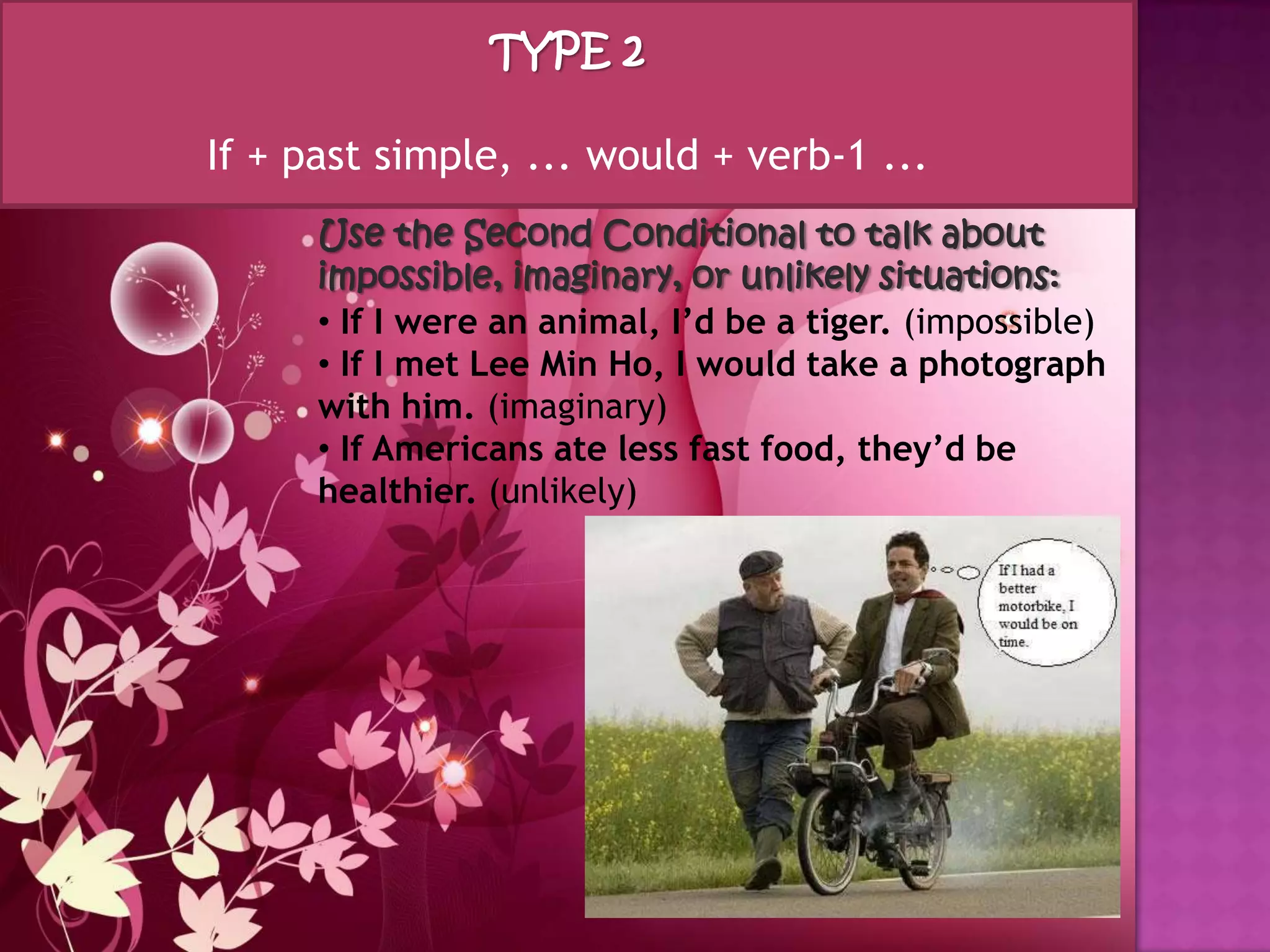 TYPE 2

If + past simple, ... would + verb-1 ...

Use the Second Conditional to talk about impossible, imaginary, or unlikely situations:
• If I were an animal, I'd be a tiger. (impossible)
• If I met Lee Min Ho, I would take a photograph with him. (imaginary)
• If Americans ate less fast food, they'd be healthier. (unlikely)

If I had a better motorbike, I would be on time.